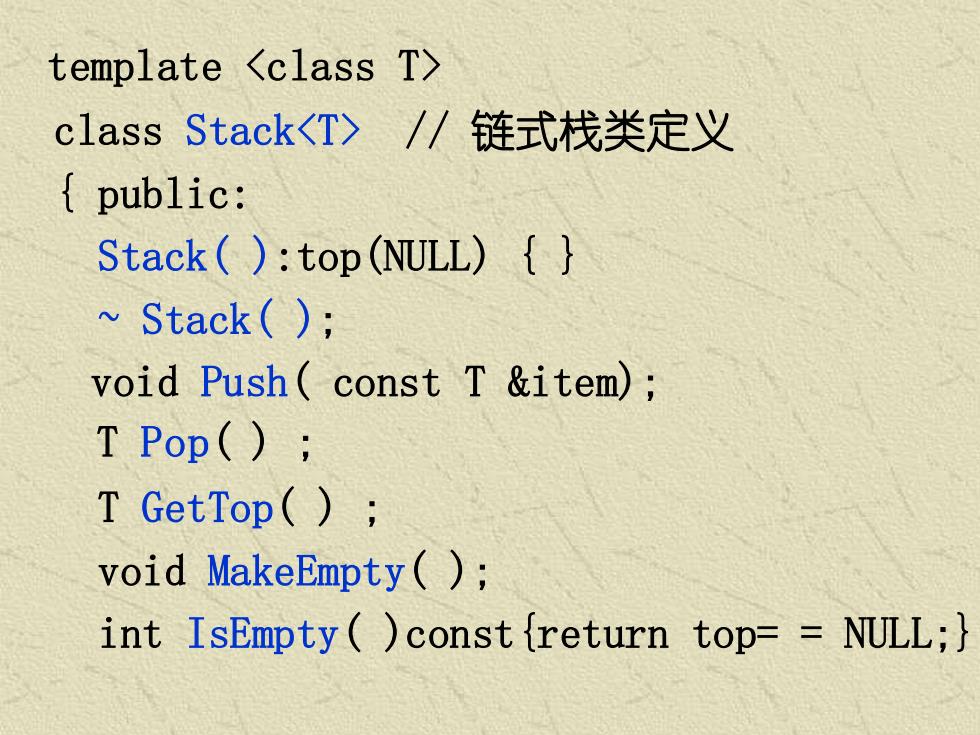 template <class T>
class Stack<T> // 链式栈类定义
{ public:
Stack( ):top(NULL) { }
~ Stack( );
void Push( const T &item);
T Pop( ) ;
T GetTop( ) ;
void MakeEmpty( );
int IsEmpty( )const{return top= = NULL;}